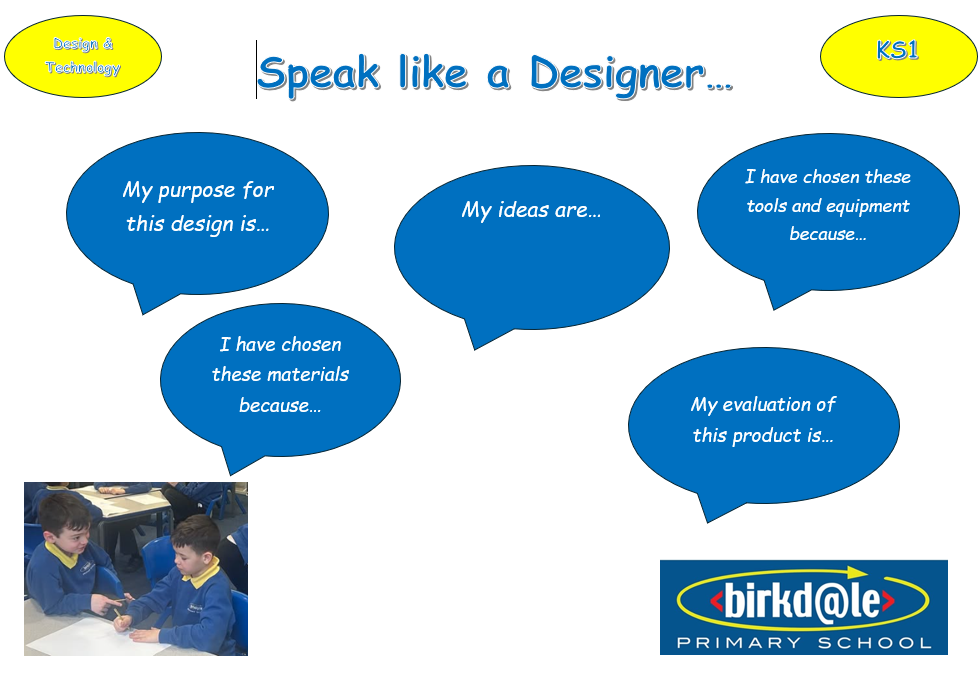 Design & Technology

Speak like a Designer…

KS1

My purpose for this design is…

My ideas are…

I have chosen these tools and equipment because…

I have chosen these materials because…

My evaluation of this product is…

<birkd@le>
PRIMARY SCHOOL